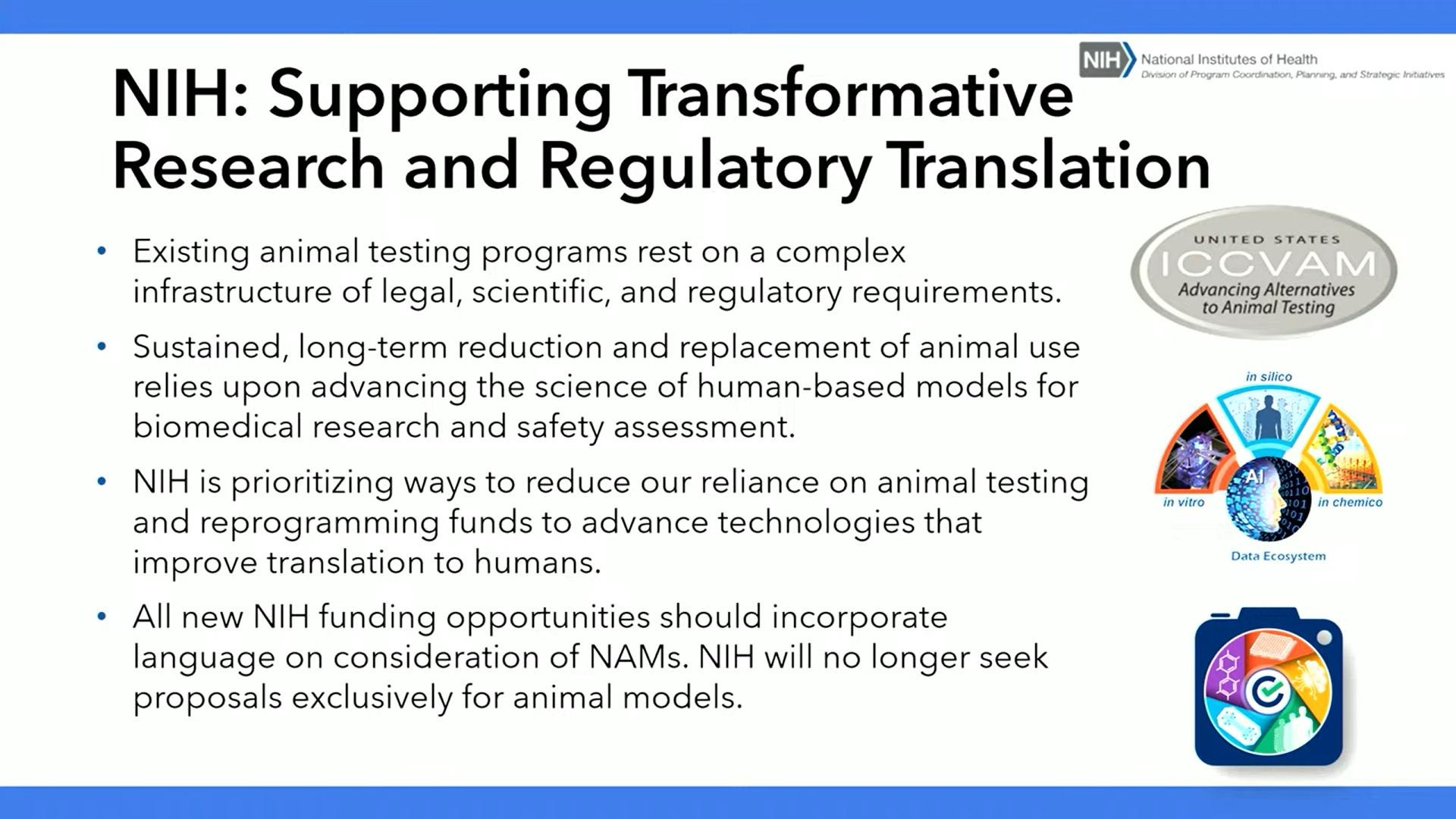 NIH National Institutes of Health
Division of Program Coordination, Planning, and Strategic Initiatives

NIH: Supporting Transformative Research and Regulatory Translation

• Existing animal testing programs rest on a complex infrastructure of legal, scientific, and regulatory requirements.

• Sustained, long-term reduction and replacement of animal use relies upon advancing the science of human-based models for biomedical research and safety assessment.

• NIH is prioritizing ways to reduce our reliance on animal testing and reprogramming funds to advance technologies that improve translation to humans.

• All new NIH funding opportunities should incorporate language on consideration of NAMs. NIH will no longer seek proposals exclusively for animal models.

UNITED STATES
ICCVAM
Advancing Alternatives to Animal Testing

in silico
in vitro
AI
in chemico
Data Ecosystem